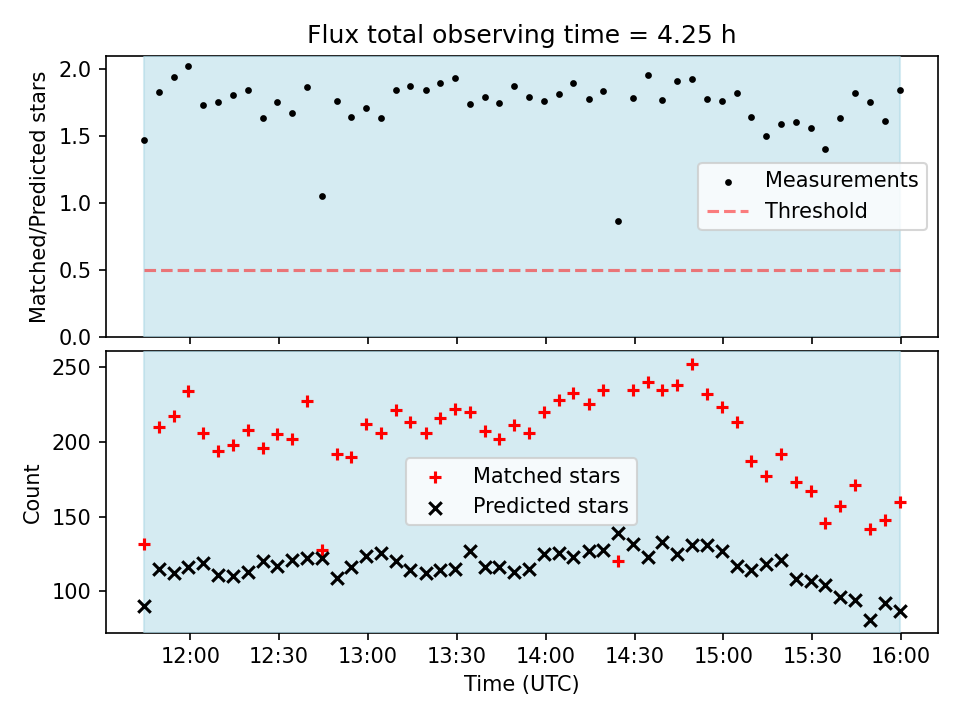 Flux total observing time = 4.25 h

Matched/Predicted stars

2.0
1.5
1.0
0.5
0.0

Measurements
Threshold

Count

250
200
150
100

Matched stars
Predicted stars

12:00 12:30 13:00 13:30 14:00 14:30 15:00 15:30 16:00

Time (UTC)